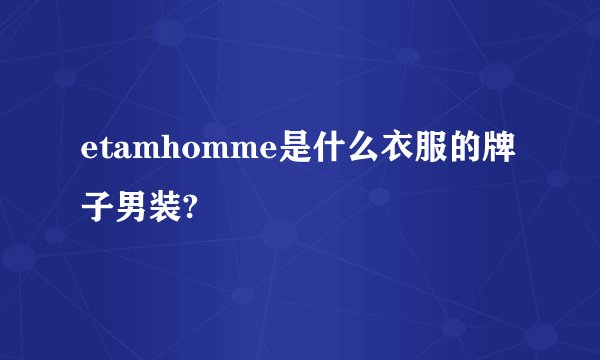 etamhomme是什么衣服的牌子男装?